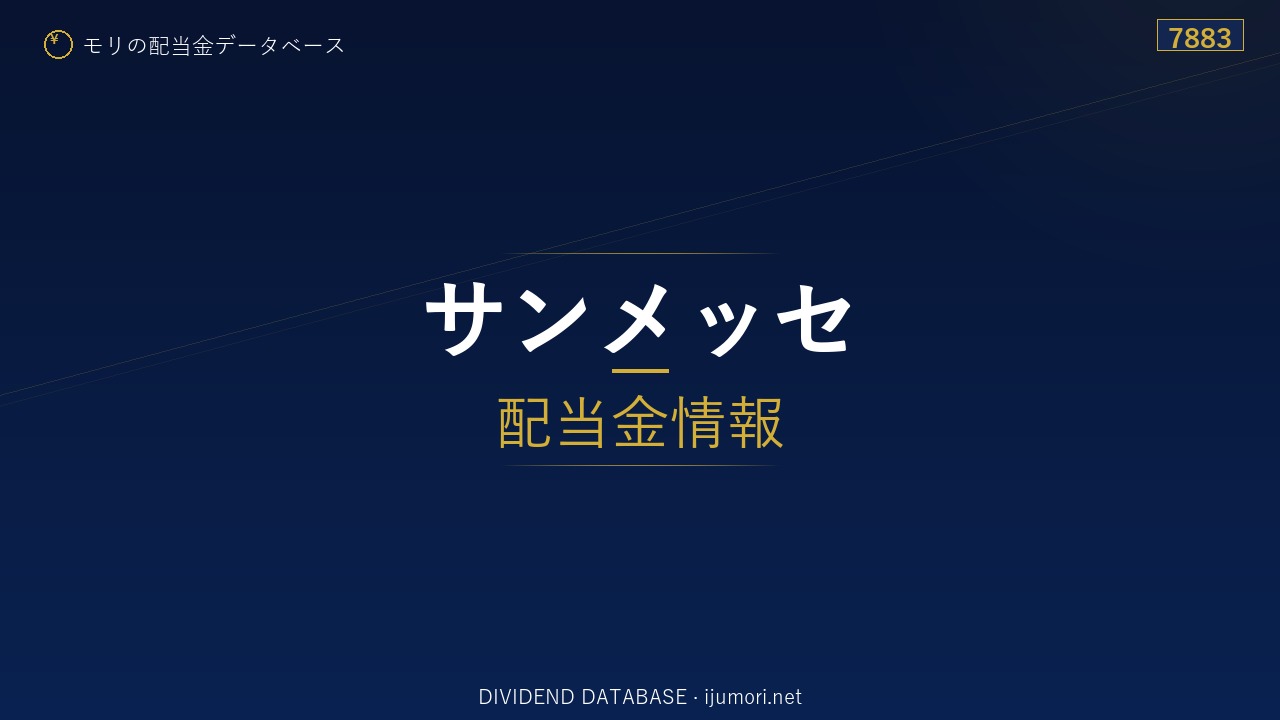 ¥ モリの配当金データベース

7883

サンメッセ

配当金情報

DIVIDEND DATABASE · ijumori.net